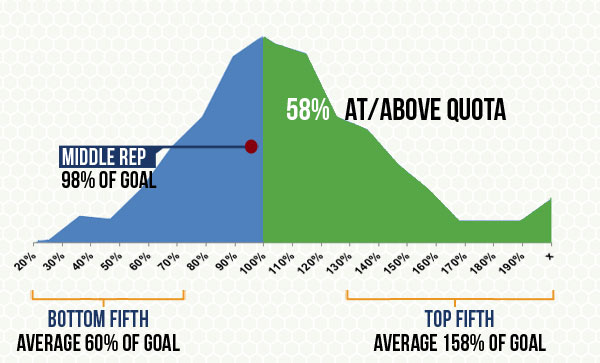 58% AT/ABOVE QUOTA

MIDDLE REP
98% OF GOAL

20% 30% 40% 50% 60% 70% 80% 90% 100% 110% 120% 130% 140% 150% 160% 170% 180% 190% x

BOTTOM FIFTH
AVERAGE 60% OF GOAL

TOP FIFTH
AVERAGE 158% OF GOAL